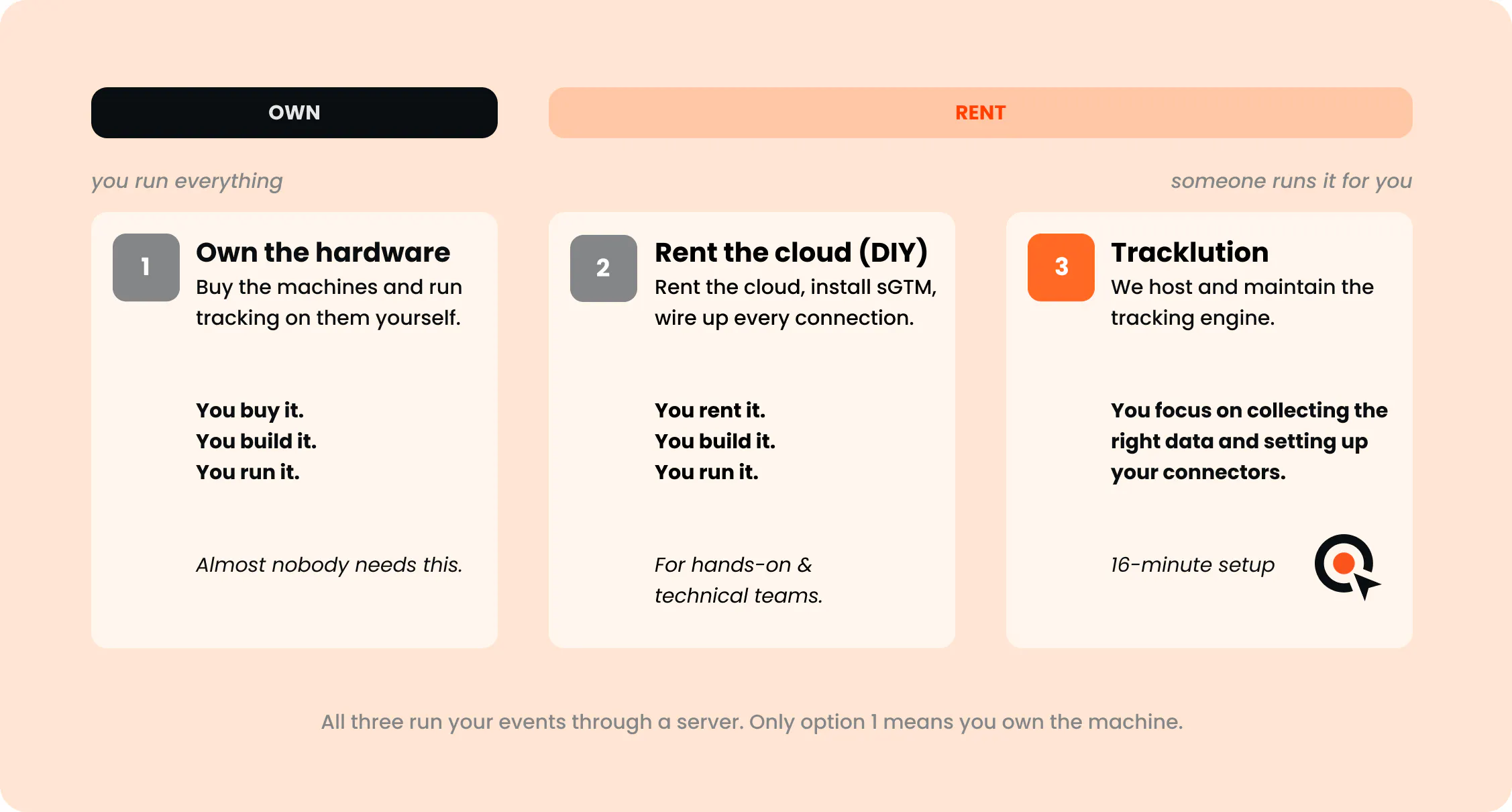 OWN

RENT

you run everything

someone runs it for you

1

Own the hardware

Buy the machines and run tracking on them yourself.

You buy it.
You build it.
You run it.

Almost nobody needs this.

2

Rent the cloud (DIY)

Rent the cloud, install sGTM, wire up every connection.

You rent it.
You build it.
You run it.

For hands-on & technical teams.

3

Tracklution

We host and maintain the tracking engine.

You focus on collecting the right data and setting up your connectors.

16-minute setup

All three run your events through a server. Only option 1 means you own the machine.